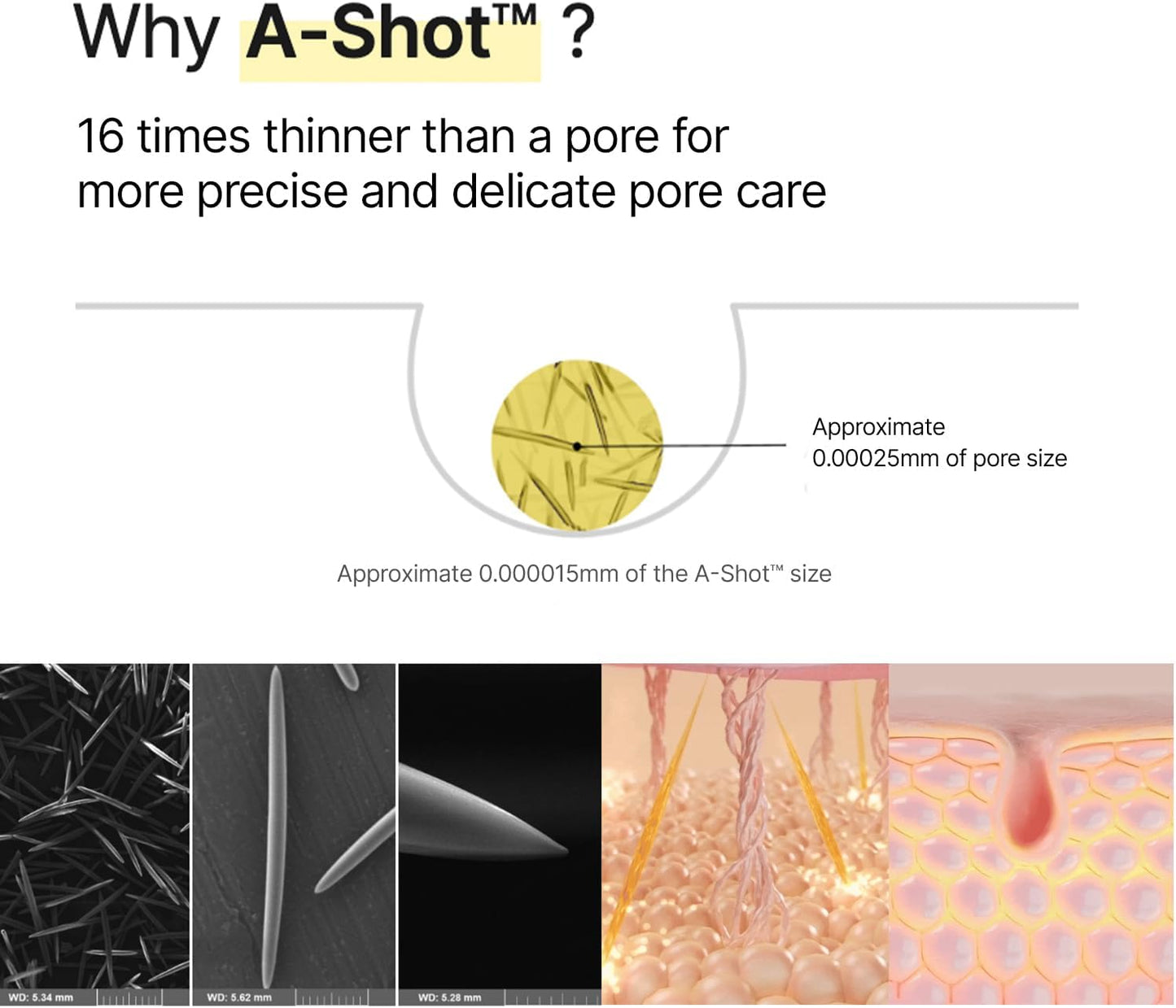 Why A-Shot™ ?

16 times thinner than a pore for more precise and delicate pore care

Approximate 0.00025mm of pore size

Approximate 0.000015mm of the A-Shot™ size

WD: 5.34 mm

WD: 5.62 mm

WD: 5.28 mm